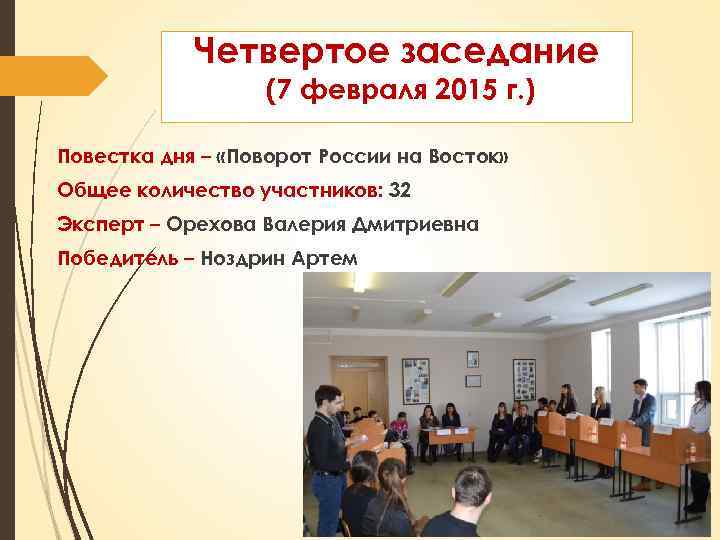 Четвертое заседание
(7 февраля 2015 г.)

Повестка дня – «Поворот России на Восток»

Общее количество участников: 32

Эксперт – Орехова Валерия Дмитриевна

Победитель – Ноздрин Артем